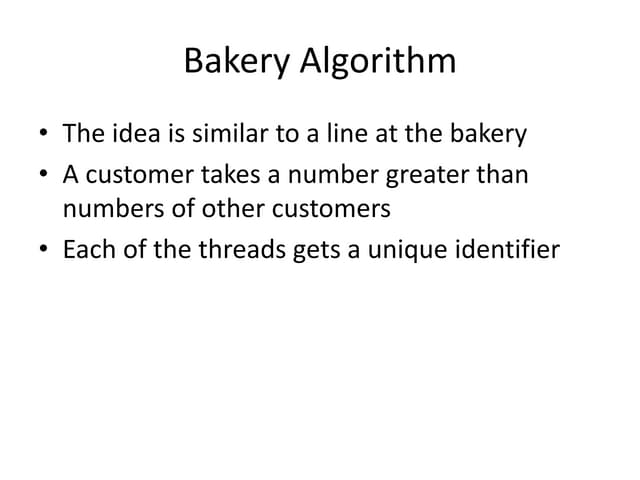 Bakery Algorithm

• The idea is similar to a line at the bakery
• A customer takes a number greater than numbers of other customers
• Each of the threads gets a unique identifier